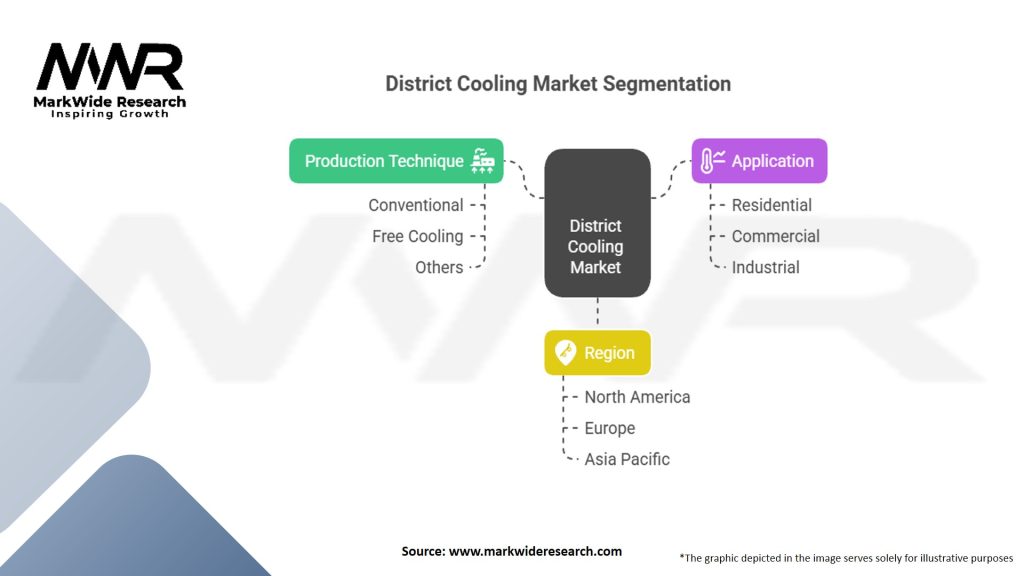 MWR
MarkWide Research
Inspiring Growth

District Cooling Market Segmentation

Production Technique
Conventional
Free Cooling
Others

District Cooling Market

Application
Residential
Commercial
Industrial

Region
North America
Europe
Asia Pacific

Source: www.markwideresearch.com

*The graphic depicted in the image serves solely for illustrative purposes